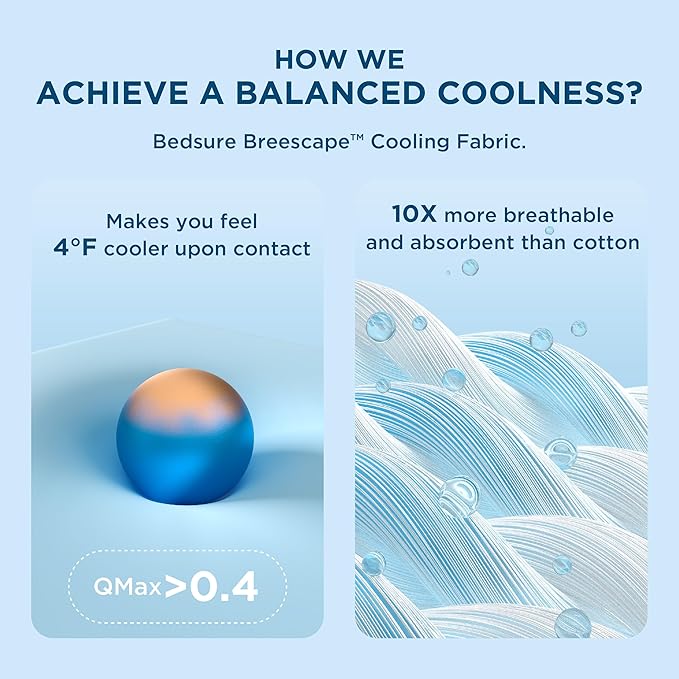 HOW WE
ACHIEVE A BALANCED COOLNESS?

Bedsure Breescape™ Cooling Fabric.

Makes you feel
4°F cooler upon contact

QMax >0.4

10X more breathable and absorbent than cotton